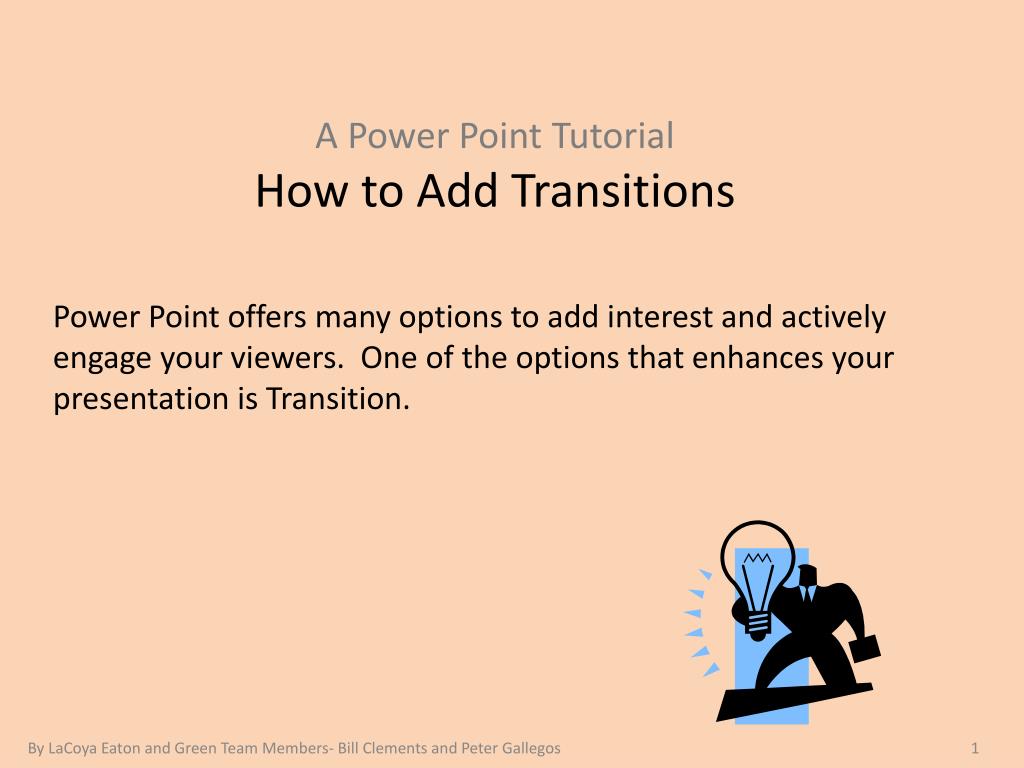 A Power Point Tutorial
How to Add Transitions

Power Point offers many options to add interest and actively engage your viewers.  One of the options that enhances your presentation is Transition.

By LaCoya Eaton and Green Team Members- Bill Clements and Peter Gallegos

1